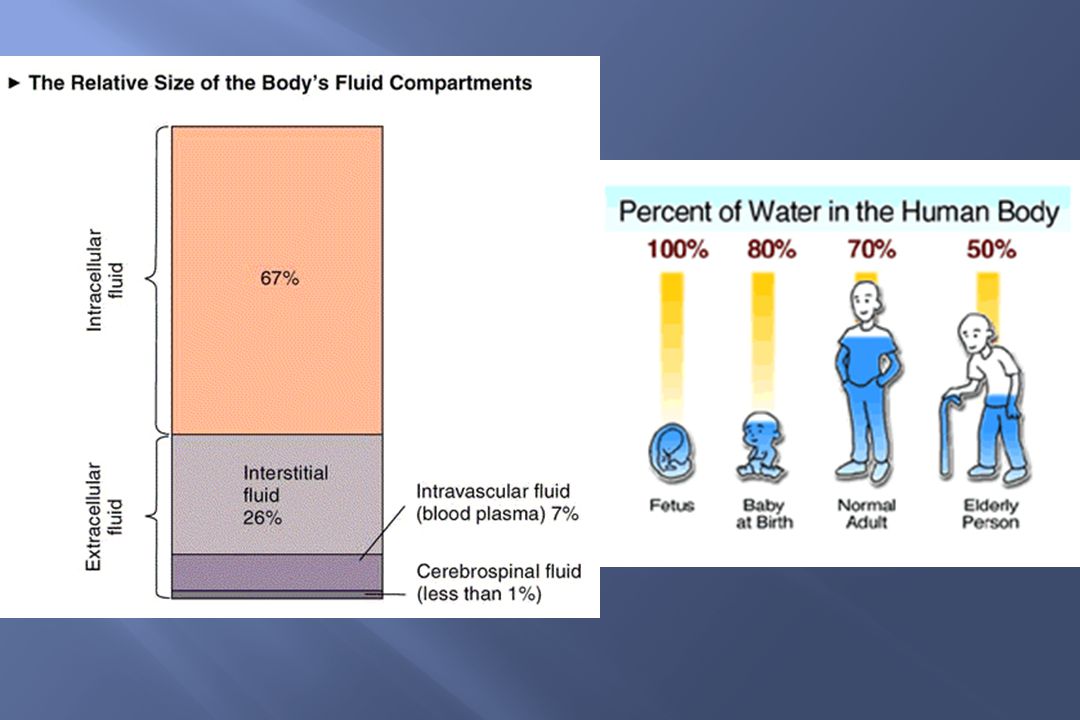 ► The Relative Size of the Body's Fluid Compartments

Intracellular fluid

67%

Extracellular fluid

Interstitial fluid 26%

Intravascular fluid (blood plasma) 7%

Cerebrospinal fluid (less than 1%)

Percent of Water in the Human Body

100%

80%

70%

50%

Fetus

Baby at Birth

Normal Adult

Elderly Person